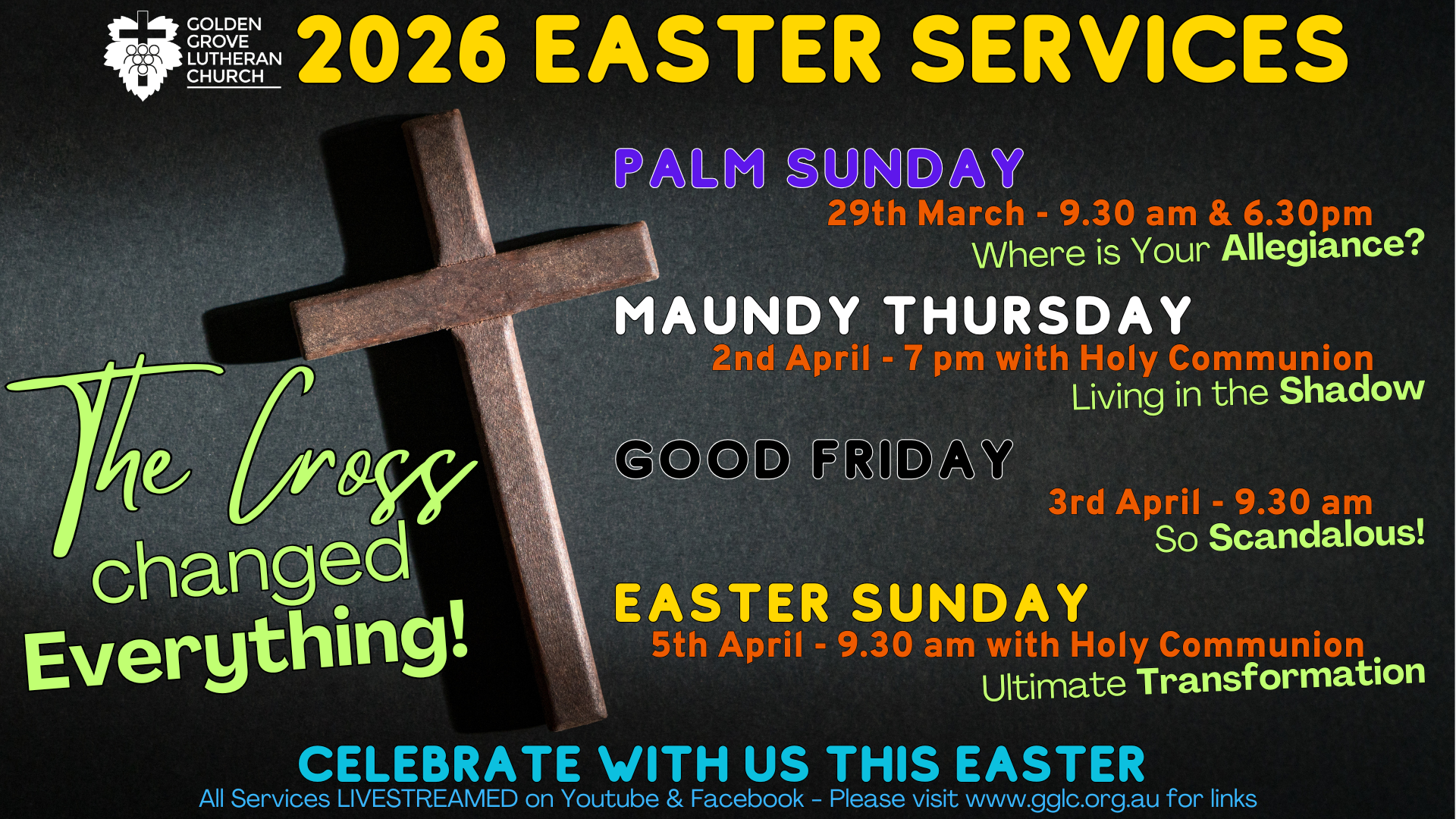 GOLDEN GROVE LUTHERAN CHURCH

2026 EASTER SERVICES

The Cross changed Everything!

PALM SUNDAY
29th March - 9.30 am & 6.30pm
Where is Your Allegiance?

MAUNDY THURSDAY
2nd April - 7 pm with Holy Communion
Living in the Shadow

GOOD FRIDAY
3rd April - 9.30 am
So Scandalous!

EASTER SUNDAY
5th April - 9.30 am with Holy Communion
Ultimate Transformation

CELEBRATE WITH US THIS EASTER
All Services LIVESTREAMED on Youtube & Facebook - Please visit www.gglc.org.au for links